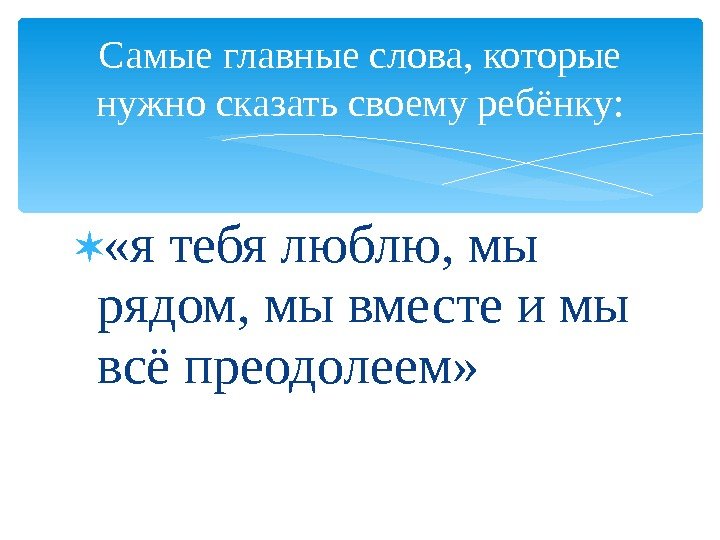 Самые главные слова, которые нужно сказать своему ребёнку:

«я тебя люблю, мы рядом, мы вместе и мы всё преодолеем»